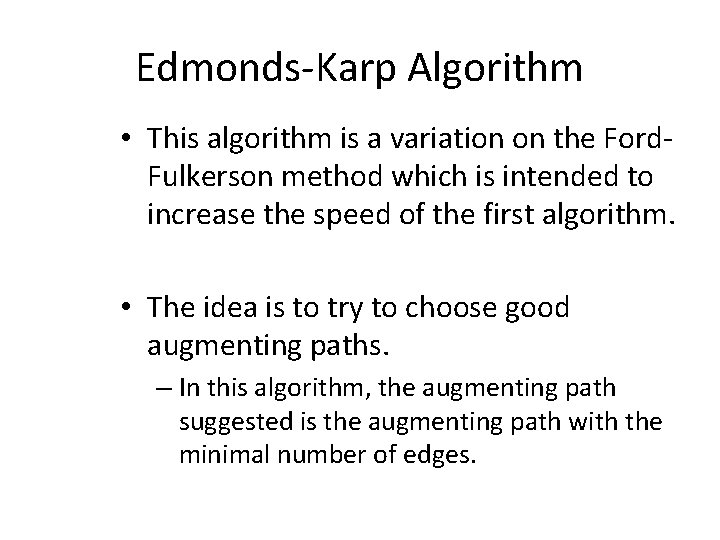 Edmonds-Karp Algorithm

• This algorithm is a variation on the Ford-Fulkerson method which is intended to increase the speed of the first algorithm.

• The idea is to try to choose good augmenting paths.

– In this algorithm, the augmenting path suggested is the augmenting path with the minimal number of edges.